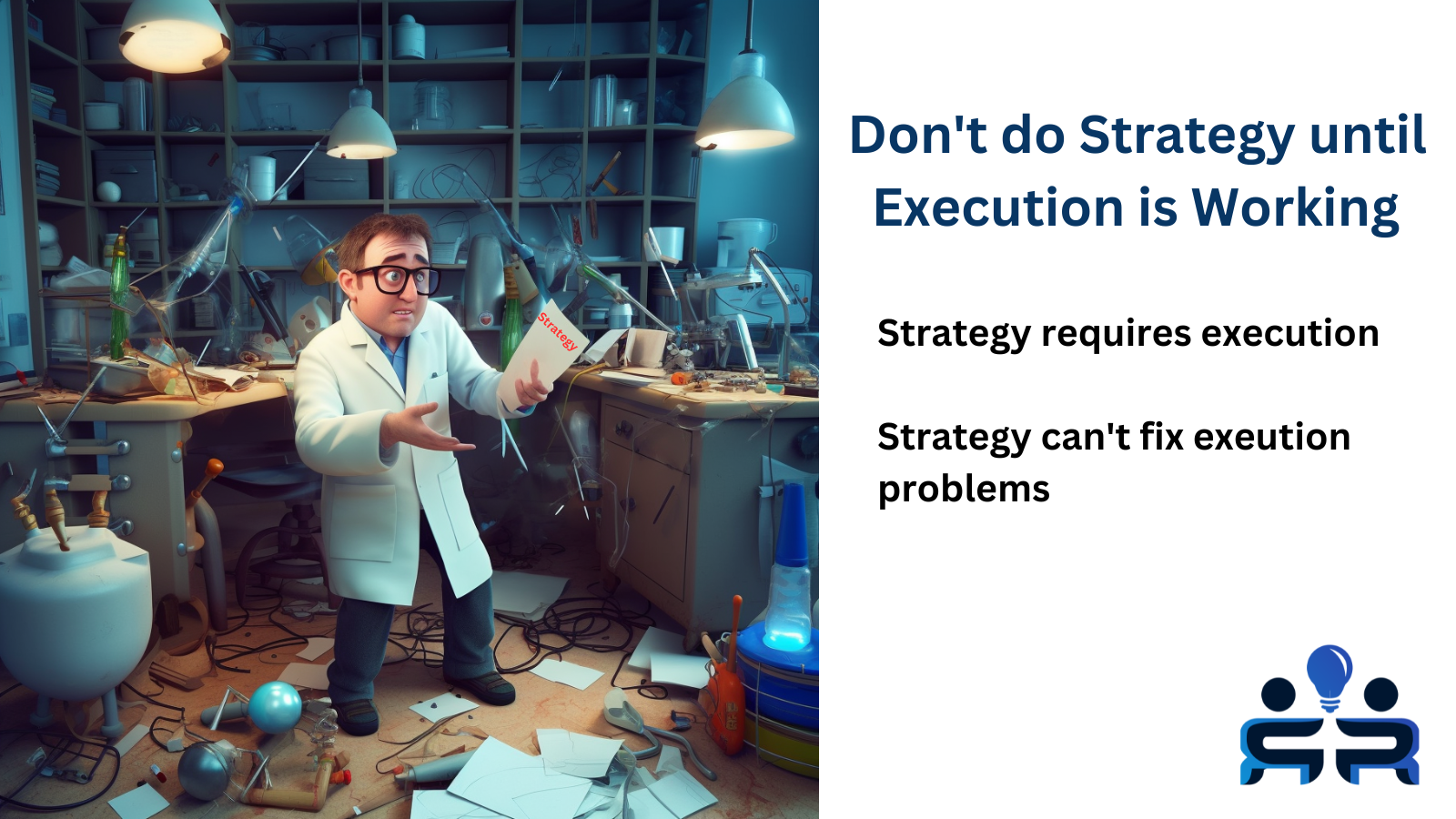 Strategy

Don't do Strategy until Execution is Working

Strategy requires execution

Strategy can't fix exeution problems